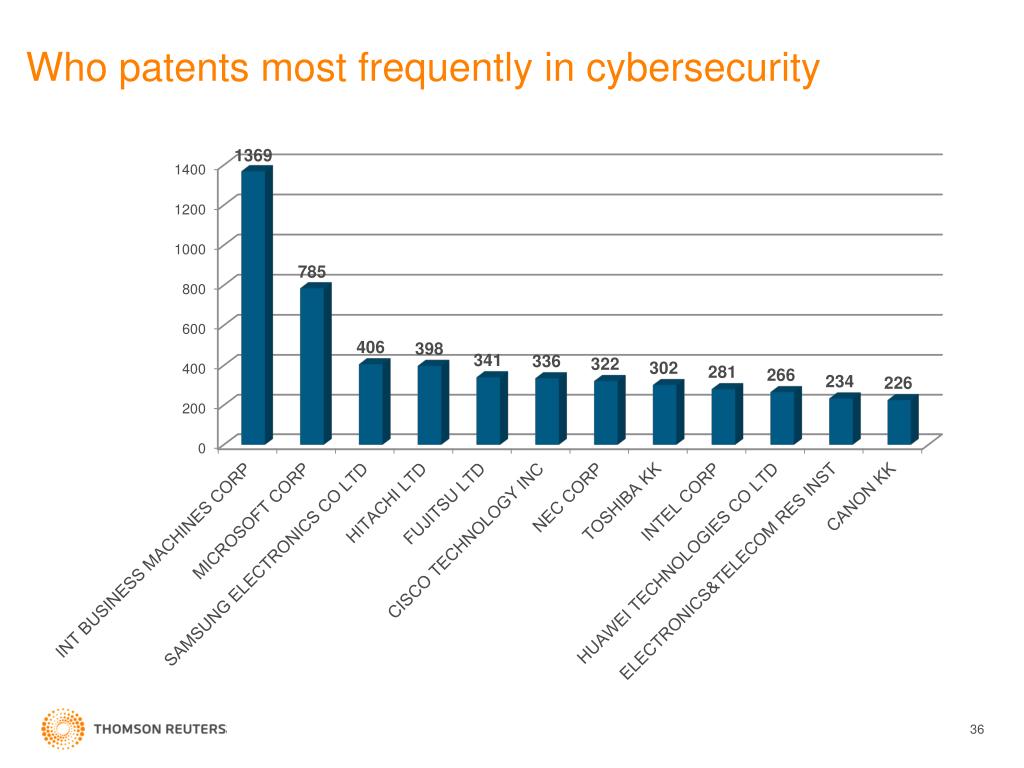 Who patents most frequently in cybersecurity

1400
1200
1000
800
600
400
200
0

1369
785
406
398
341
336
322
302
281
266
234
226

INT BUSINESS MACHINES CORP
MICROSOFT CORP
SAMSUNG ELECTRONICS CO LTD
HITACHI LTD
FUJITSU LTD
CISCO TECHNOLOGY INC
NEC CORP
TOSHIBA KK
INTEL CORP
HUAWEI TECHNOLOGIES CO LTD
ELECTRONICS&TELECOM RES INST
CANON KK

THOMSON REUTERS

36